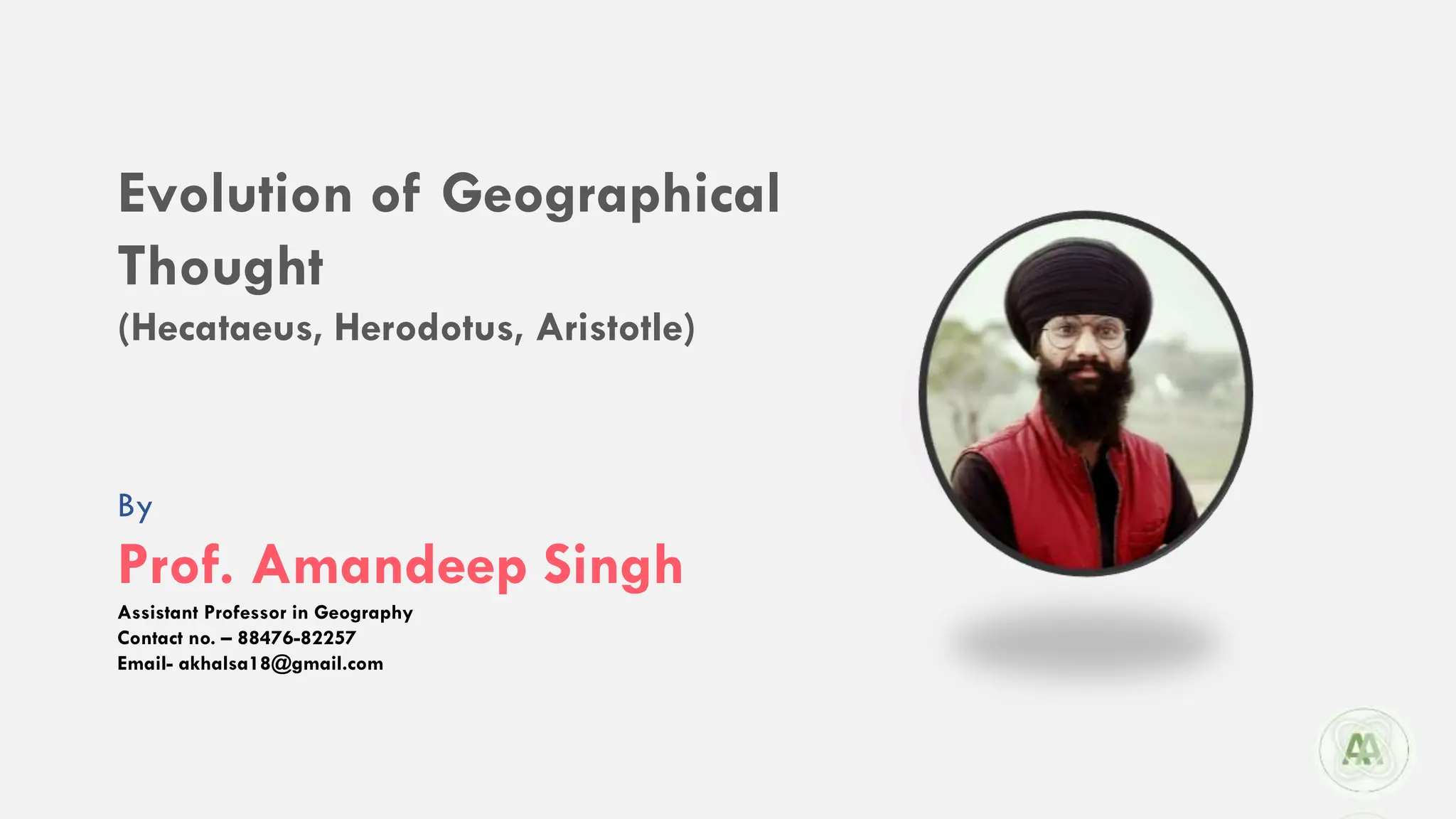 Evolution of Geographical Thought
(Hecataeus, Herodotus, Aristotle)

By
Prof. Amandeep Singh
Assistant Professor in Geography
Contact no. – 88476-82257
Email- akhalsa18@gmail.com

AA